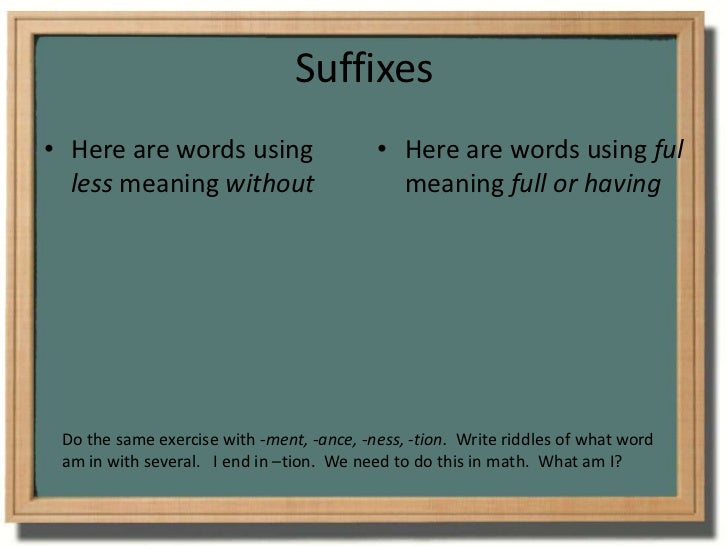 Suffixes

• Here are words using less meaning without

• Here are words using ful meaning full or having

Do the same exercise with -ment, -ance, -ness, -tion. Write riddles of what word am in with several. I end in –tion. We need to do this in math. What am I?